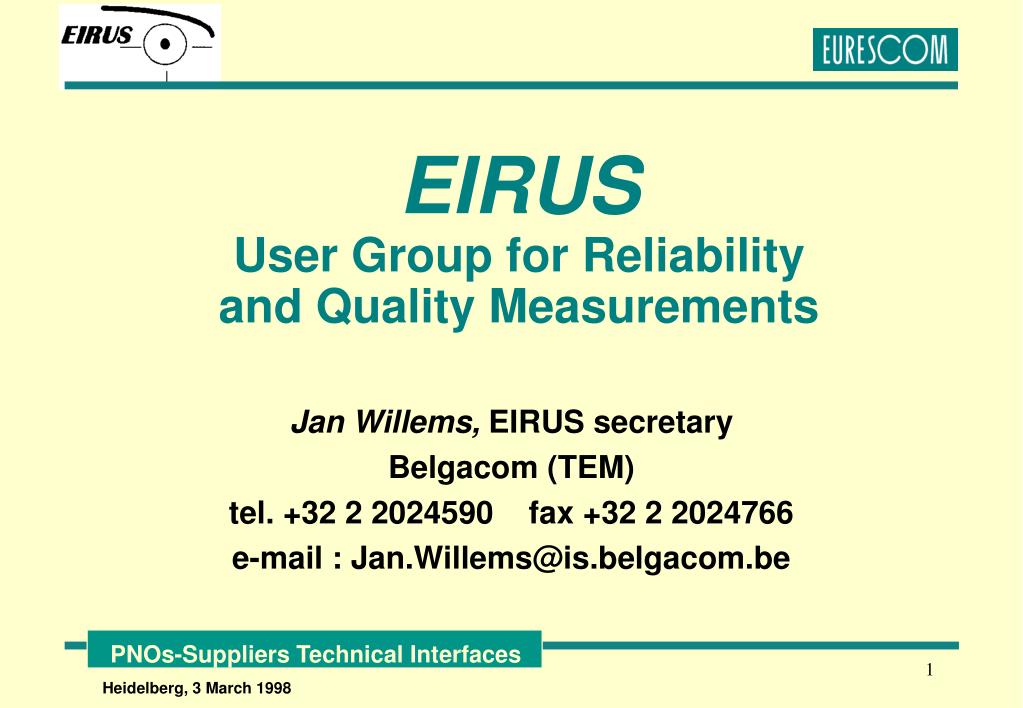 EIRUS

EURESCOM

EIRUS
User Group for Reliability and Quality Measurements

Jan Willems, EIRUS secretary
Belgacom (TEM)
tel. +32 2 2024590 fax +32 2 2024766
e-mail : Jan.Willems@is.belgacom.be

PNOs-Suppliers Technical Interfaces

1

Heidelberg, 3 March 1998